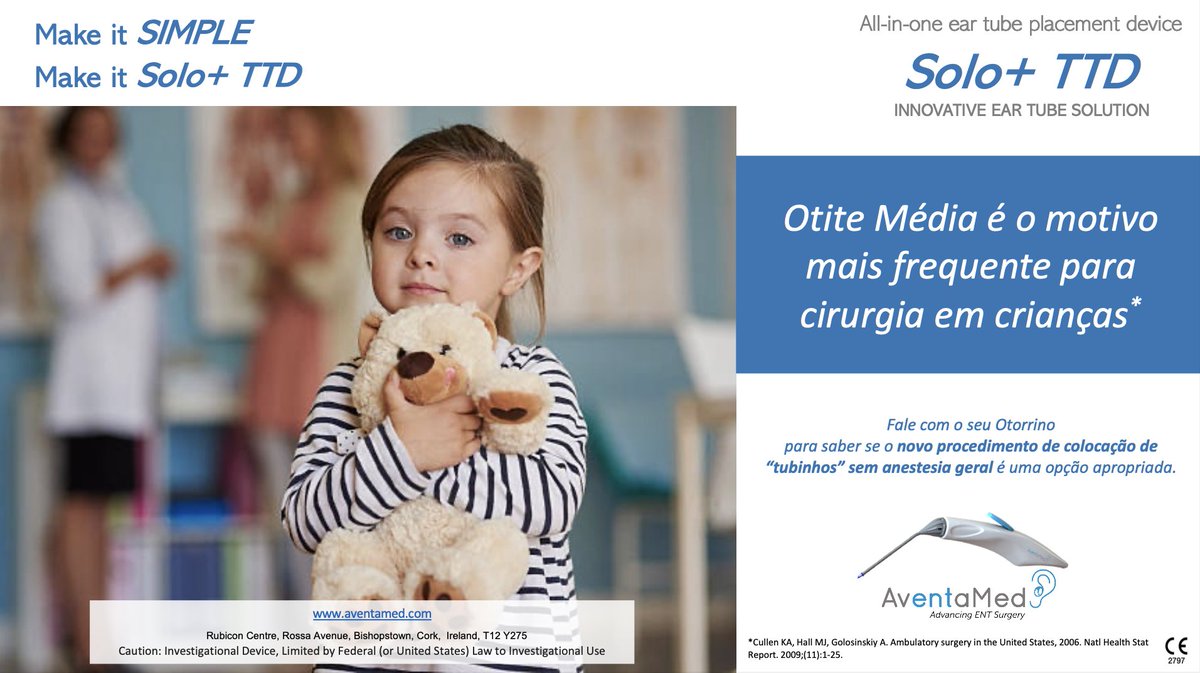 Make it SIMPLE
Make it Solo+ TTD

All-in-one ear tube placement device
Solo+ TTD
INNOVATIVE EAR TUBE SOLUTION

Otite Média é o motivo mais frequente para cirurgia em crianças*

Fale com o seu Otorrino para saber se o novo procedimento de colocação de "tubinhos" sem anestesia geral é uma opção apropriada.

AventaMed
Advancing ENT Surgery

www.aventamed.com
Rubicon Centre, Rossa Avenue, Bishopstown, Cork, Ireland, T12 Y275
Caution: Investigational Device, Limited by Federal (or United States) Law to Investigational Use

*Cullen KA, Hall MJ, Golosinskiy A. Ambulatory surgery in the United States, 2006. Natl Health Stat Report. 2009;(11):1-25.

CE
2797